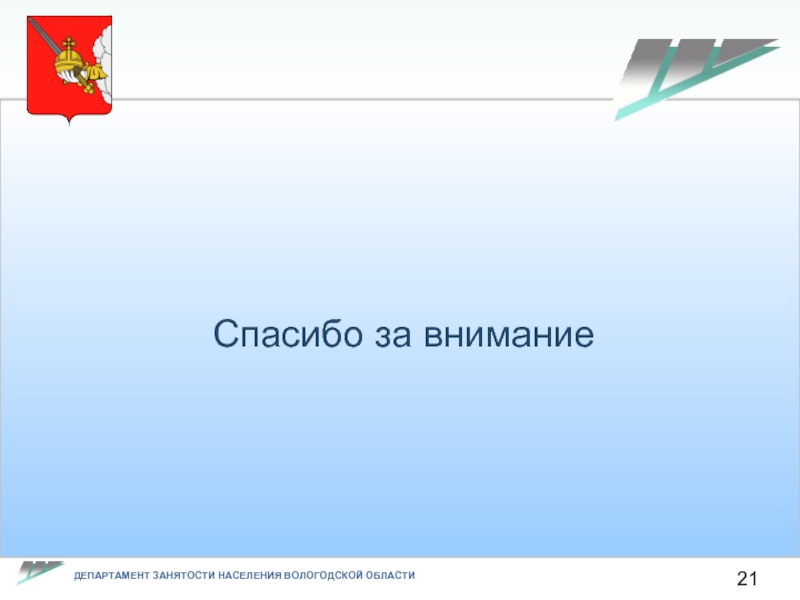 Спасибо за внимание

ДЕПАРТАМЕНТ ЗАНЯТОСТИ НАСЕЛЕНИЯ ВОЛОГОДСКОЙ ОБЛАСТИ

21